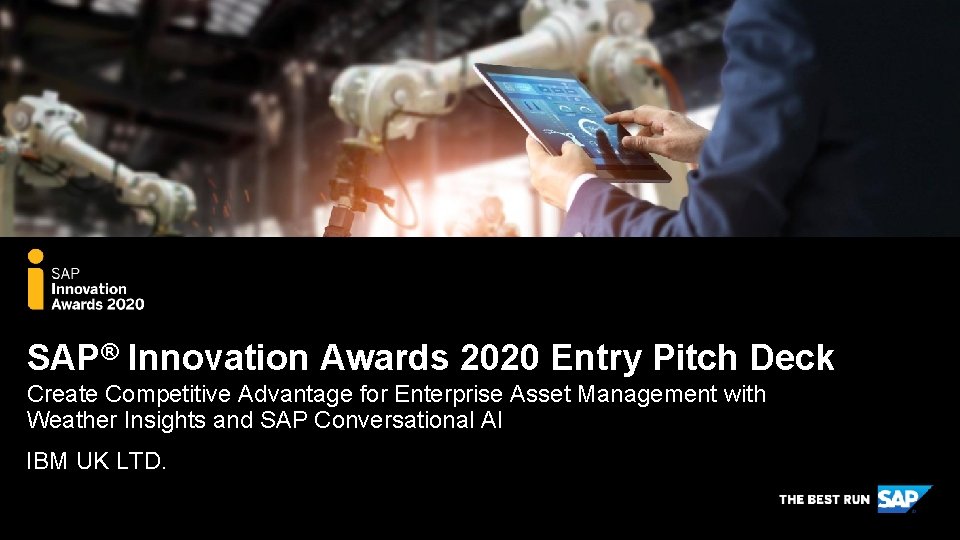 SAP
Innovation
Awards 2020

SAP® Innovation Awards 2020 Entry Pitch Deck

Create Competitive Advantage for Enterprise Asset Management with Weather Insights and SAP Conversational AI

IBM UK LTD.

THE BEST RUN SAP